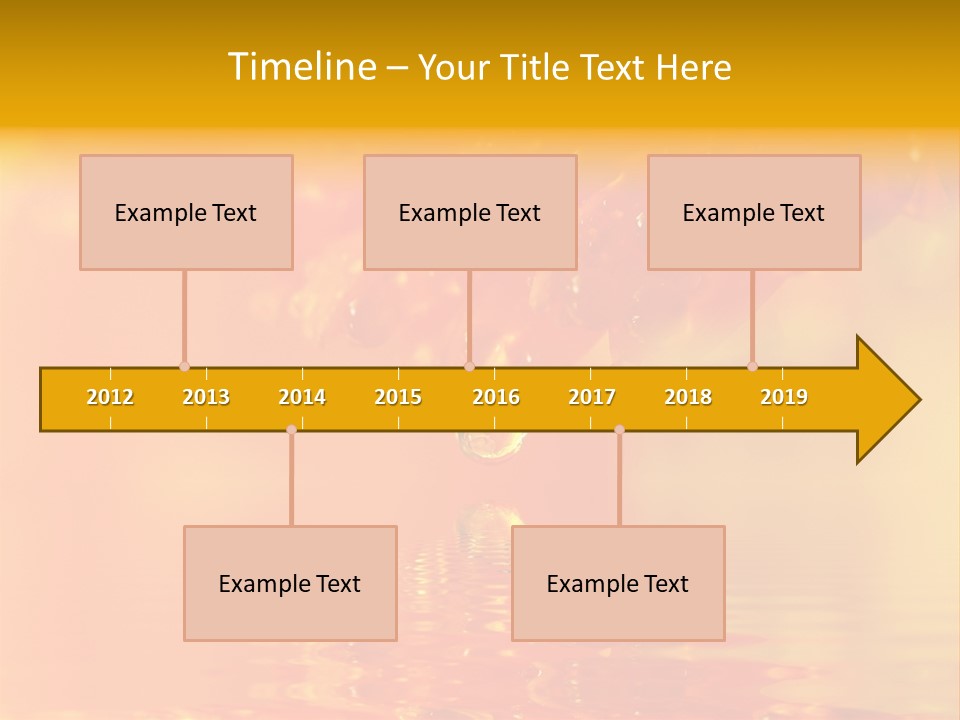 Timeline – Your Title Text Here

Example Text

Example Text

Example Text

2012 2013 2014 2015 2016 2017 2018 2019

Example Text

Example Text